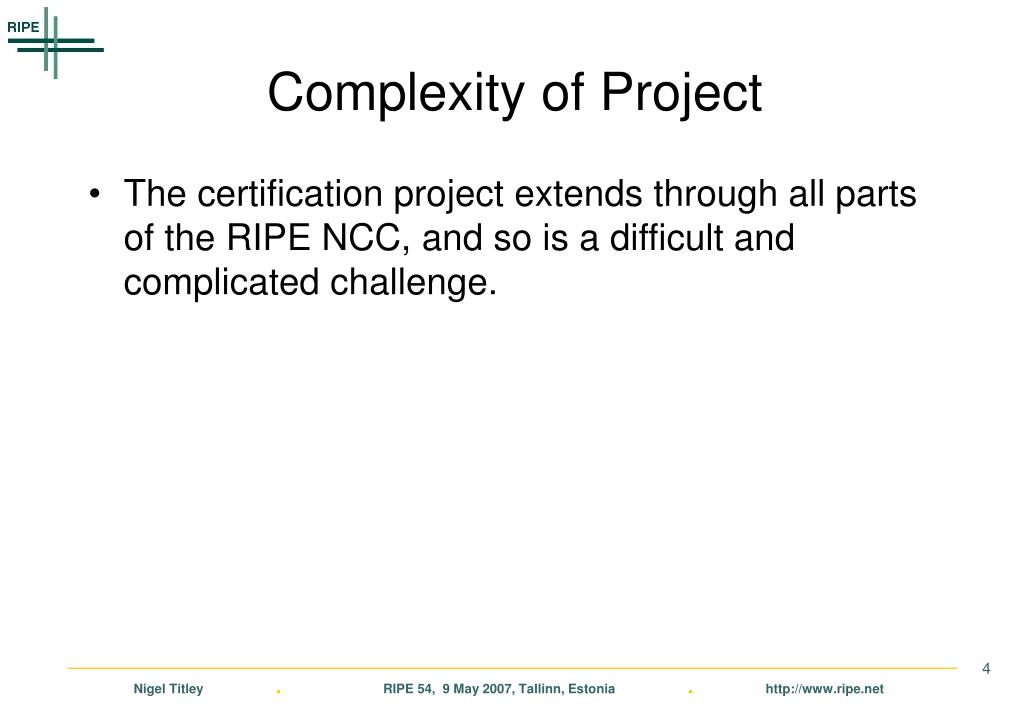 RIPE

Complexity of Project

• The certification project extends through all parts of the RIPE NCC, and so is a difficult and complicated challenge.

4

Nigel Titley . RIPE 54, 9 May 2007, Tallinn, Estonia . http://www.ripe.net